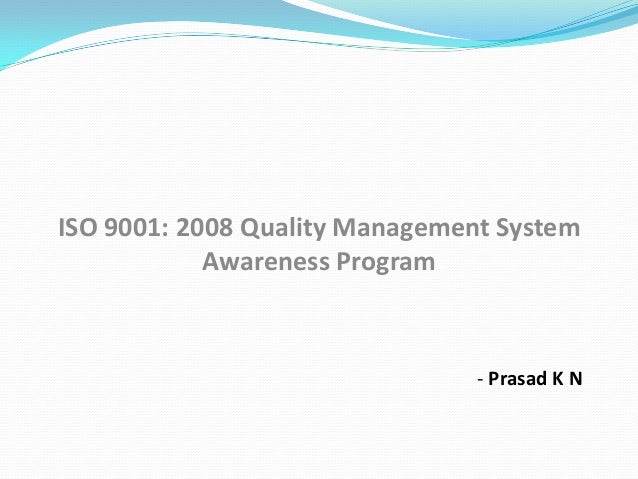 ISO 9001: 2008 Quality Management System Awareness Program

- Prasad K N